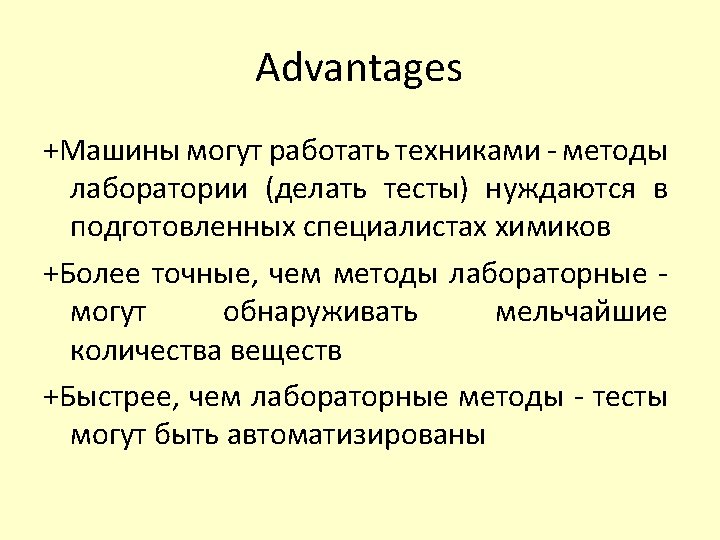 Advantages

+Машины могут работать техниками - методы лаборатории (делать тесты) нуждаются в подготовленных специалистах химиков

+Более точные, чем методы лабораторные - могут обнаруживать мельчайшие количества веществ

+Быстрее, чем лабораторные методы - тесты могут быть автоматизированы